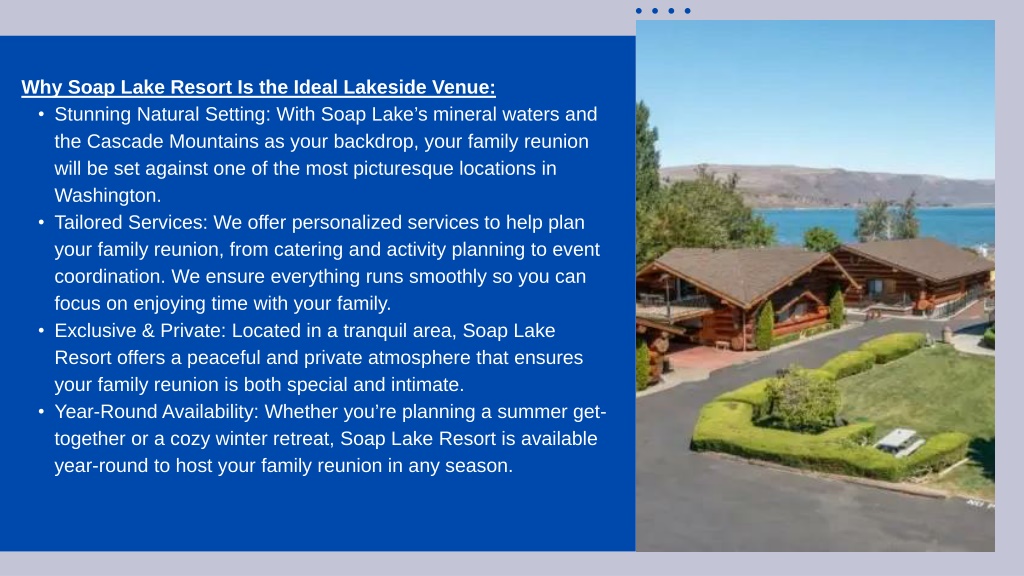 Why Soap Lake Resort Is the Ideal Lakeside Venue:

• Stunning Natural Setting: With Soap Lake's mineral waters and the Cascade Mountains as your backdrop, your family reunion will be set against one of the most picturesque locations in Washington.
• Tailored Services: We offer personalized services to help plan your family reunion, from catering and activity planning to event coordination. We ensure everything runs smoothly so you can focus on enjoying time with your family.
• Exclusive & Private: Located in a tranquil area, Soap Lake Resort offers a peaceful and private atmosphere that ensures your family reunion is both special and intimate.
• Year-Round Availability: Whether you're planning a summer get-together or a cozy winter retreat, Soap Lake Resort is available year-round to host your family reunion in any season.